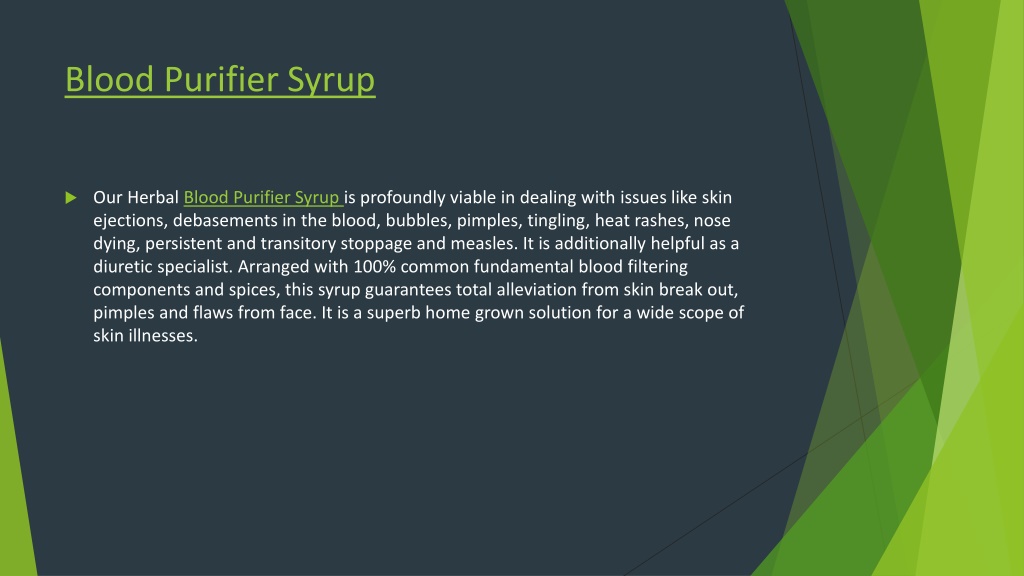 Blood Purifier Syrup

Our Herbal Blood Purifier Syrup is profoundly viable in dealing with issues like skin ejections, debasements in the blood, bubbles, pimples, tingling, heat rashes, nose dying, persistent and transitory stoppage and measles. It is additionally helpful as a diuretic specialist. Arranged with 100% common fundamental blood filtering components and spices, this syrup guarantees total alleviation from skin break out, pimples and flaws from face. It is a superb home grown solution for a wide scope of skin illnesses.